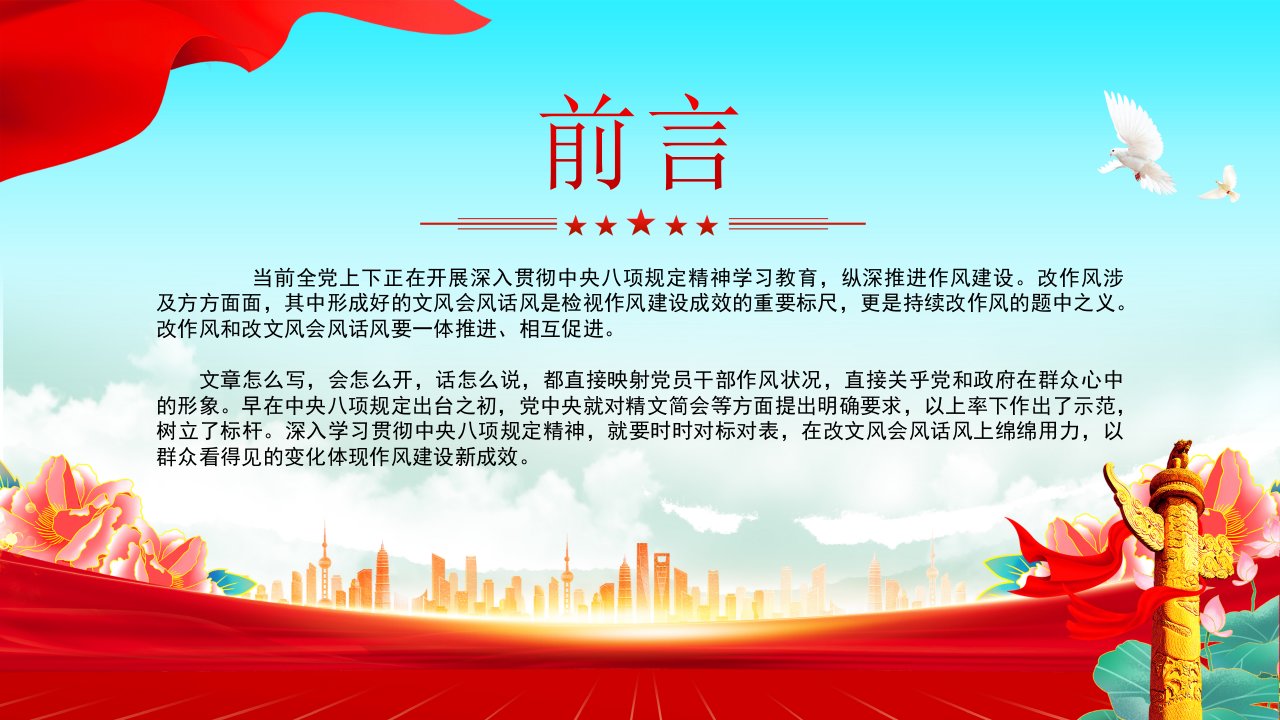 前言

当前全党上下正在开展深入贯彻中央八项规定精神学习教育，纵深推进作风建设。改作风涉及方方面面，其中形成好的文风会风话风是检视作风建设成效的重要标尺，更是持续改作风的题中之义。改作风和改文风会风话风要一体推进、相互促进。

文章怎么写，会怎么开，话怎么说，都直接映射党员干部作风状况，直接关乎党和政府在群众心中的形象。早在中央八项规定出台之初，党中央就对精文简会等方面提出明确要求，以上率下作出了示范，树立了标杆。深入学习贯彻中央八项规定精神，就要时时对标对表，在改文风会风话风上绵绵用力，以群众看得见的变化体现作风建设新成效。